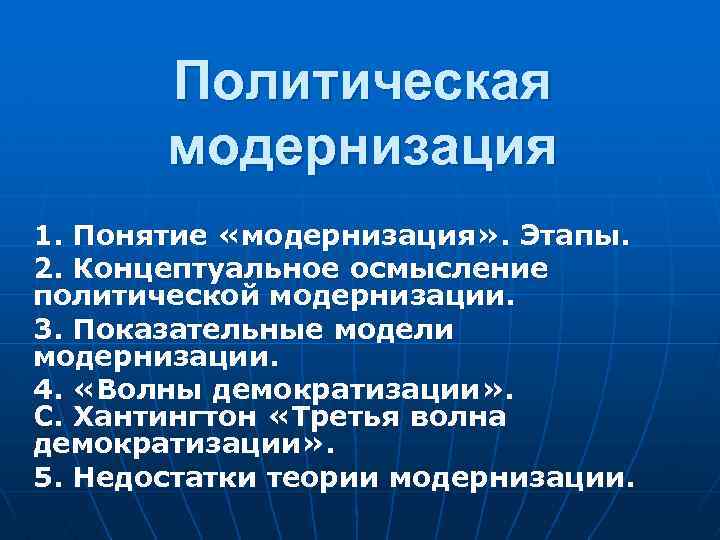 Политическая модернизация

1. Понятие «модернизация». Этапы.

2. Концептуальное осмысление политической модернизации.

3. Показательные модели модернизации.

4. «Волны демократизации». С. Хантингтон «Третья волна демократизации».

5. Недостатки теории модернизации.